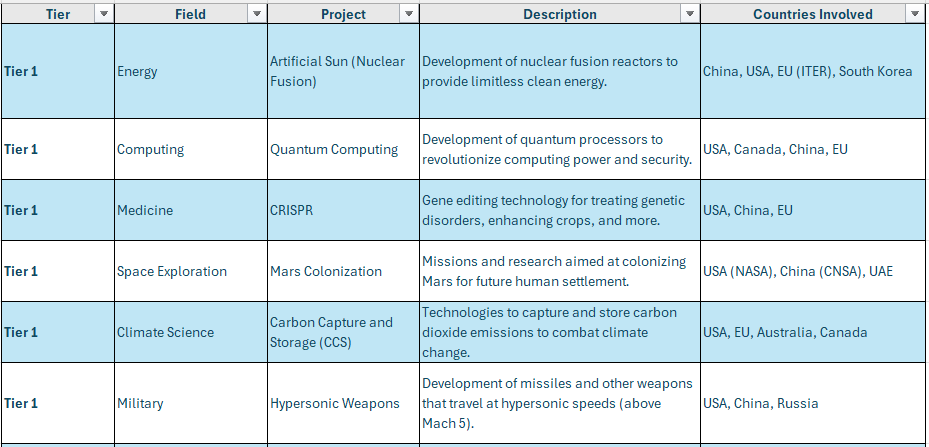 | Tier | Field | Project | Description | Countries Involved |
|---|---|---|---|---|
| Tier 1 | Energy | Artificial Sun (Nuclear Fusion) | Development of nuclear fusion reactors to provide limitless clean energy. | China, USA, EU (ITER), South Korea |
| Tier 1 | Computing | Quantum Computing | Development of quantum processors to revolutionize computing power and security. | USA, Canada, China, EU |
| Tier 1 | Medicine | CRISPR | Gene editing technology for treating genetic disorders, enhancing crops, and more. | USA, China, EU |
| Tier 1 | Space Exploration | Mars Colonization | Missions and research aimed at colonizing Mars for future human settlement. | USA (NASA), China (CNSA), UAE |
| Tier 1 | Climate Science | Carbon Capture and Storage (CCS) | Technologies to capture and store carbon dioxide emissions to combat climate change. | USA, EU, Australia, Canada |
| Tier 1 | Military | Hypersonic Weapons | Development of missiles and other weapons that travel at hypersonic speeds (above Mach 5). | USA, China, Russia |